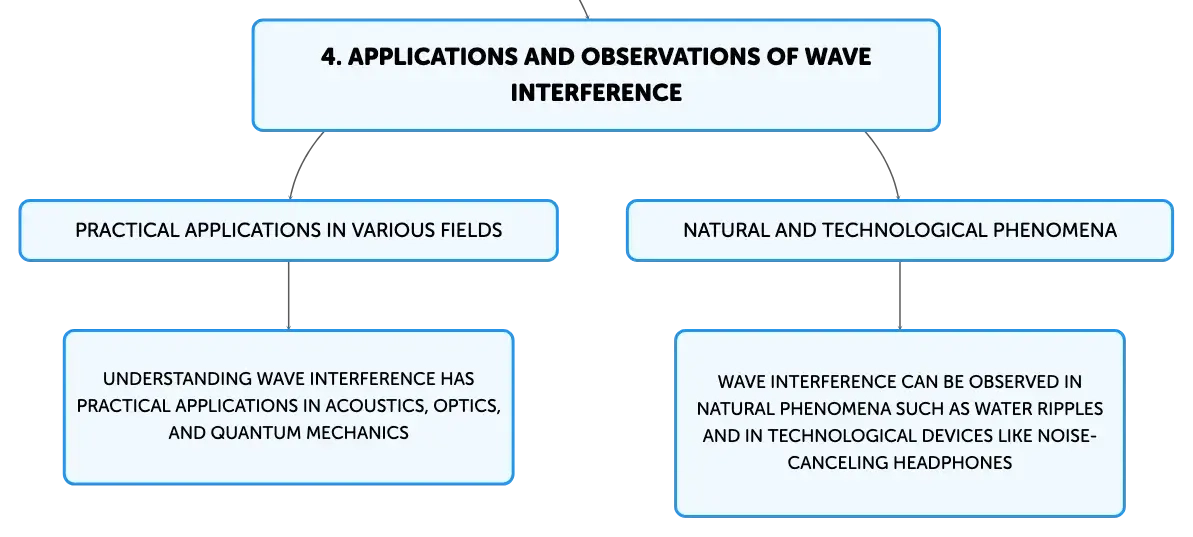 4. APPLICATIONS AND OBSERVATIONS OF WAVE INTERFERENCE

PRACTICAL APPLICATIONS IN VARIOUS FIELDS

UNDERSTANDING WAVE INTERFERENCE HAS PRACTICAL APPLICATIONS IN ACOUSTICS, OPTICS, AND QUANTUM MECHANICS

NATURAL AND TECHNOLOGICAL PHENOMENA

WAVE INTERFERENCE CAN BE OBSERVED IN NATURAL PHENOMENA SUCH AS WATER RIPPLES AND IN TECHNOLOGICAL DEVICES LIKE NOISE-CANCELING HEADPHONES